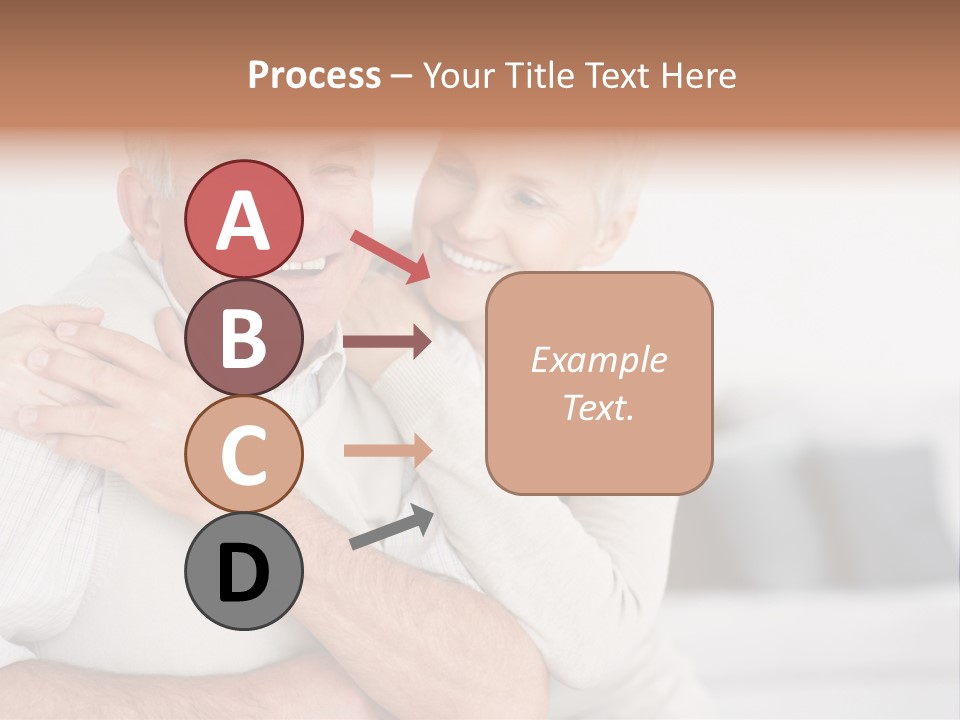 Process – Your Title Text Here

A

B

C

D

Example Text.